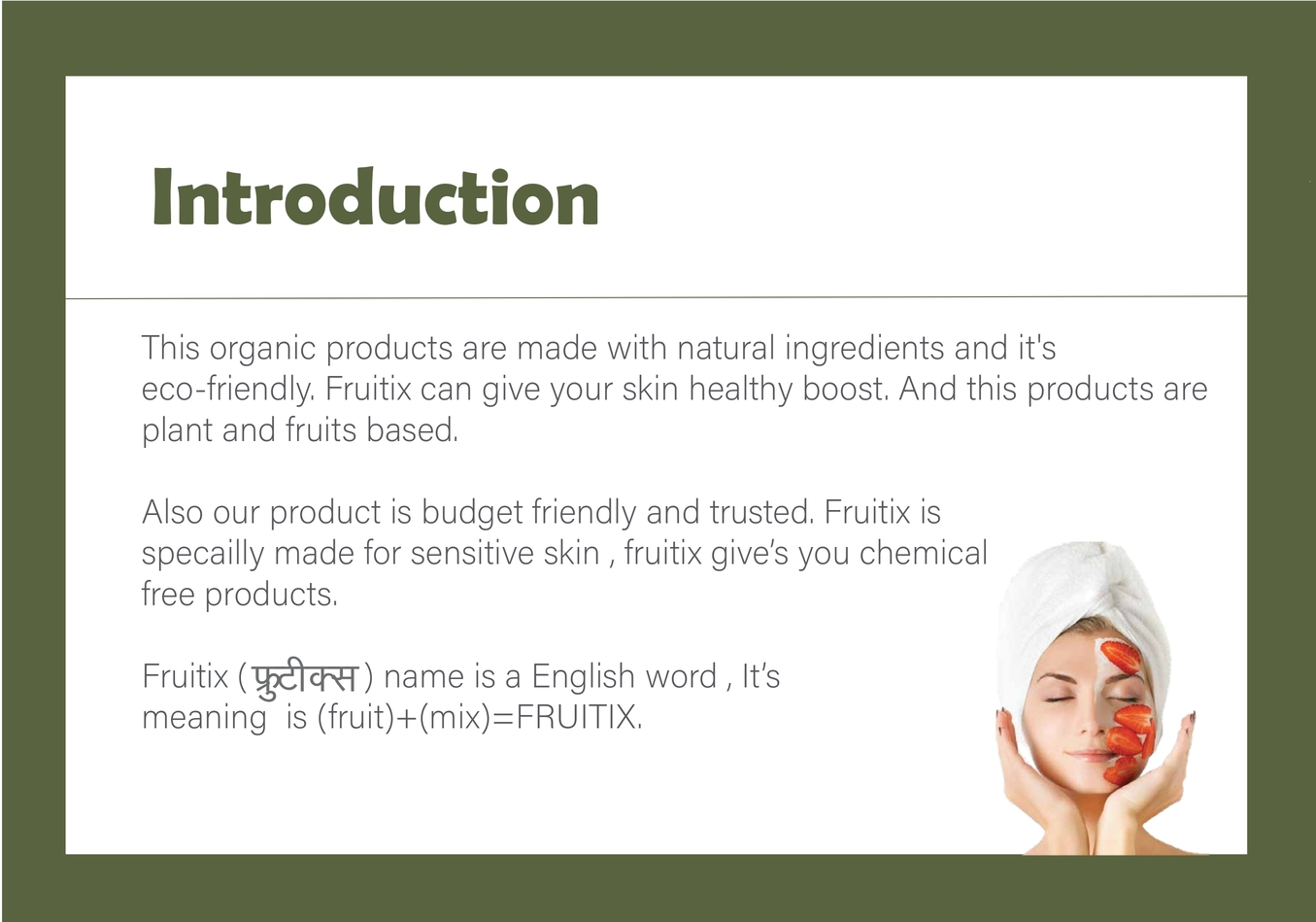 Introduction

This organic products are made with natural ingredients and it's eco-friendly. Fruitix can give your skin healthy boost. And this products are plant and fruits based.

Also our product is budget friendly and trusted. Fruitix is specailly made for sensitive skin , fruitix give's you chemical free products.

Fruitix ( फ्रुटीक्स ) name is a English word , It's meaning is (fruit)+(mix)=FRUITIX.